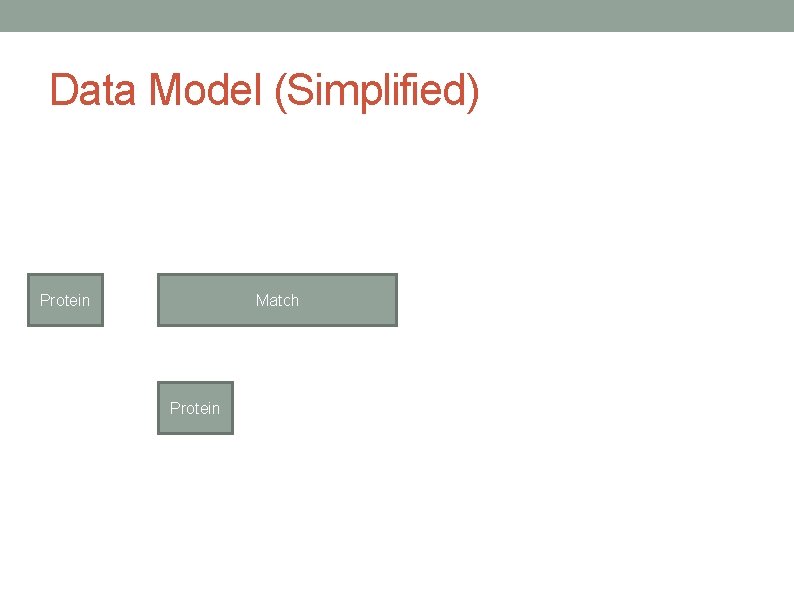 Data Model (Simplified)

Protein

Match

Protein